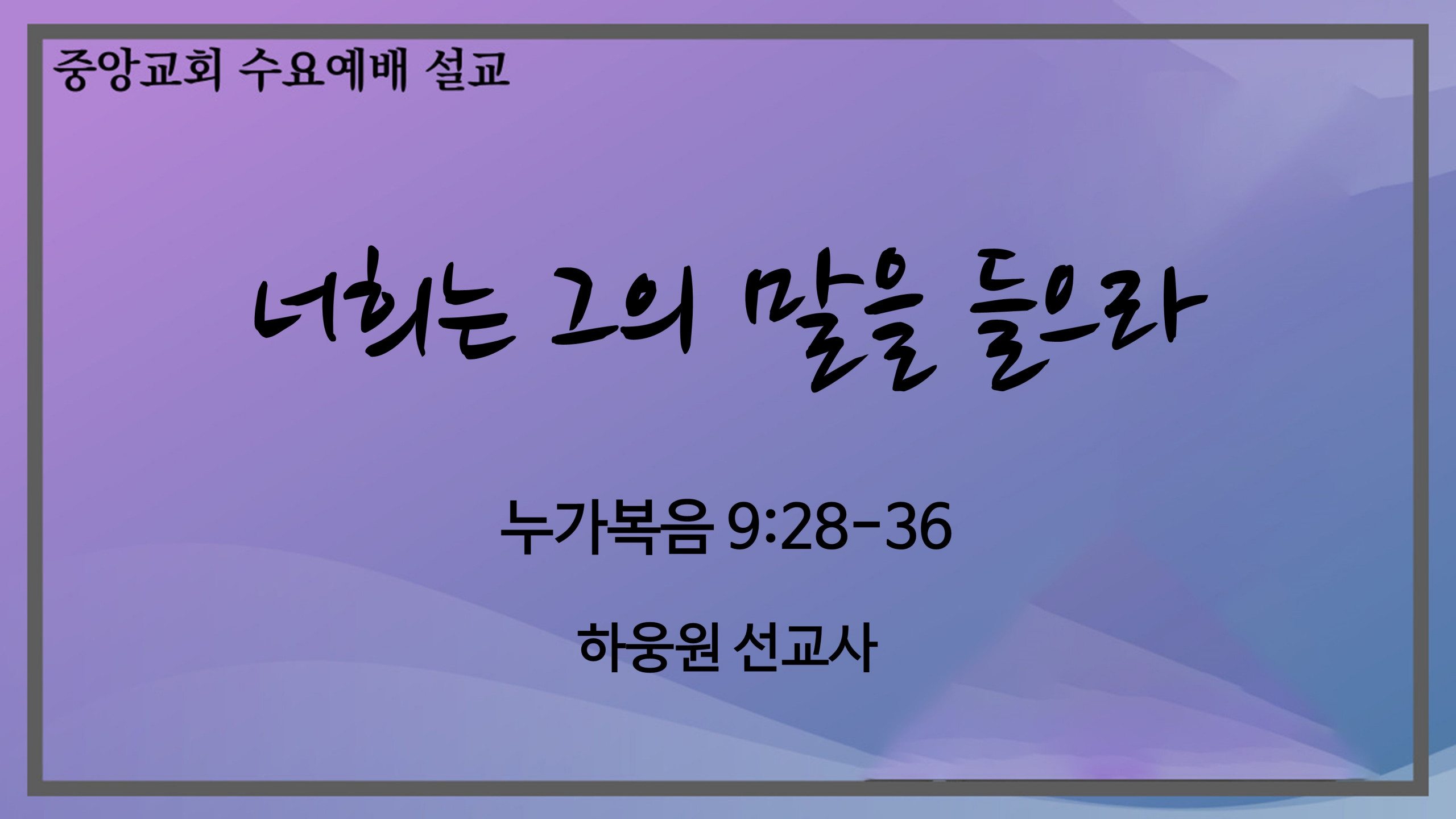 중앙교회 수요예배 설교

너희는 그의 말을 들으라

누가복음 9:28-36

하웅원 선교사